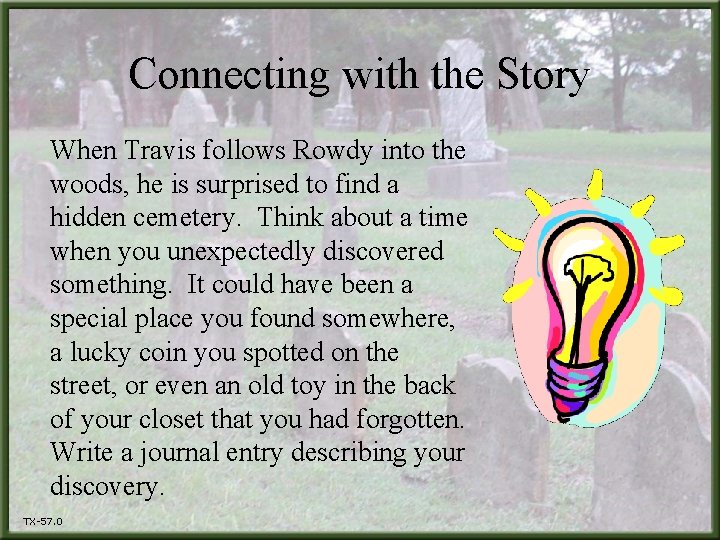 Connecting with the Story

When Travis follows Rowdy into the woods, he is surprised to find a hidden cemetery. Think about a time when you unexpectedly discovered something. It could have been a special place you found somewhere, a lucky coin you spotted on the street, or even an old toy in the back of your closet that you had forgotten. Write a journal entry describing your discovery.

TX-57.0